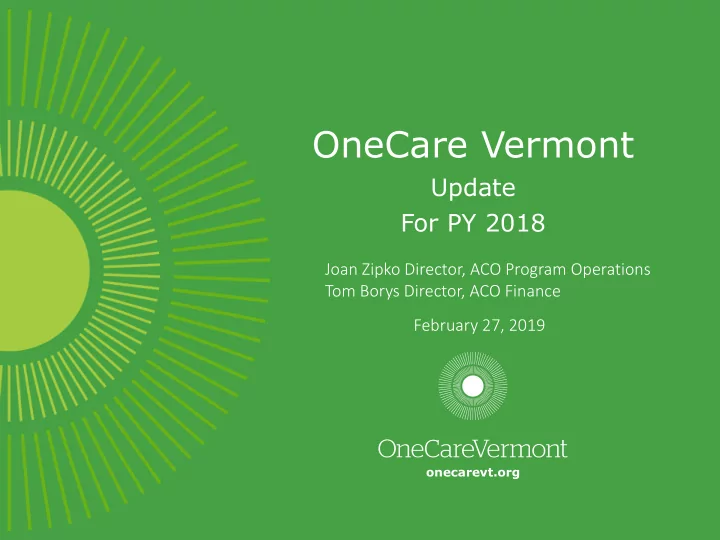 OneCare Vermont
Update
For PY 2018

Joan Zipko Director, ACO Program Operations
Tom Borys Director, ACO Finance

February 27, 2019

OneCareVermont
onecarevt.org